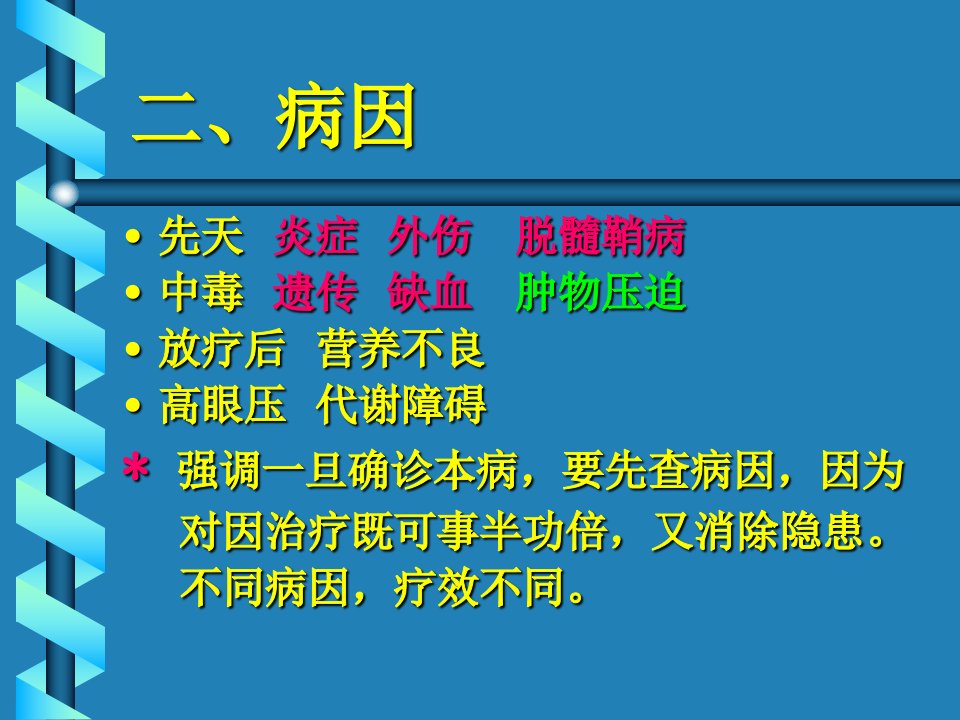 二、病因

• 先天 炎症 外伤 脱髓鞘病
• 中毒 遗传 缺血 肿物压迫
• 放疗后 营养不良
• 高眼压 代谢障碍

* 强调一旦确诊本病，要先查病因，因为对因治疗既可事半功倍，又消除隐患。不同病因，疗效不同。